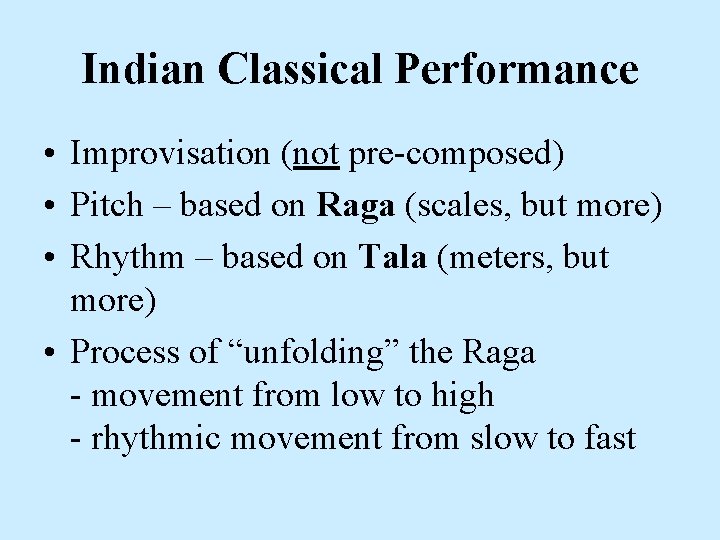 Indian Classical Performance

• Improvisation (not pre-composed)
• Pitch – based on Raga (scales, but more)
• Rhythm – based on Tala (meters, but more)
• Process of “unfolding” the Raga
- movement from low to high
- rhythmic movement from slow to fast